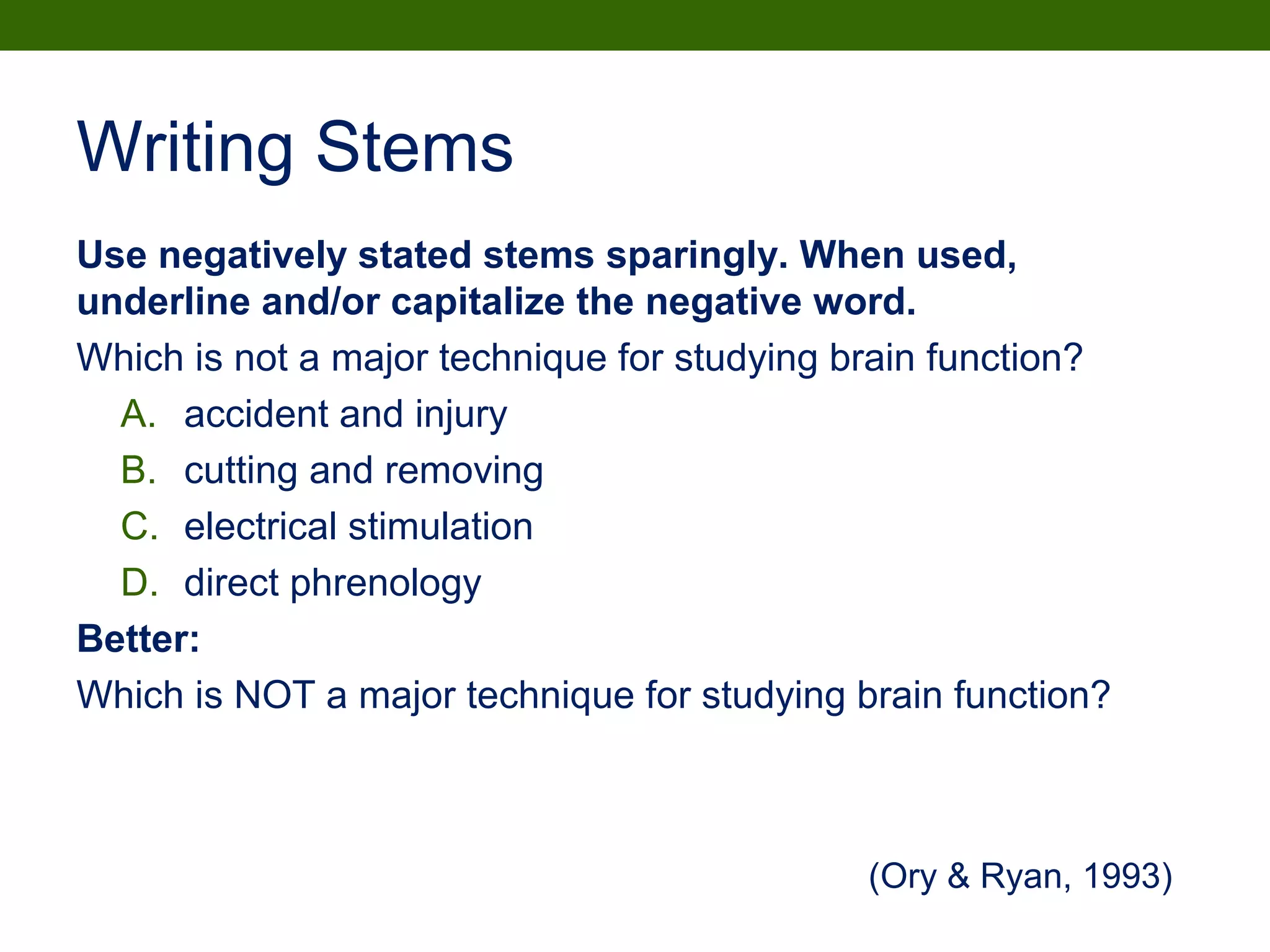 Writing Stems

Use negatively stated stems sparingly. When used, underline and/or capitalize the negative word.

Which is not a major technique for studying brain function?

A. accident and injury
B. cutting and removing
C. electrical stimulation
D. direct phrenology

Better:

Which is NOT a major technique for studying brain function?

(Ory & Ryan, 1993)